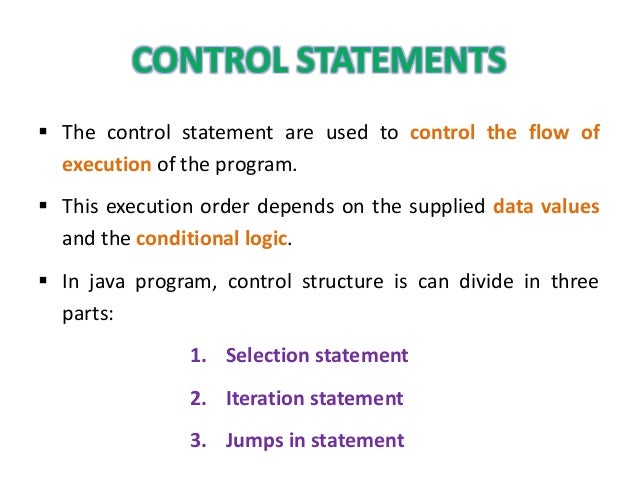 CONTROL STATEMENTS

▪ The control statement are used to control the flow of execution of the program.

▪ This execution order depends on the supplied data values and the conditional logic.

▪ In java program, control structure is can divide in three parts:

1. Selection statement

2. Iteration statement

3. Jumps in statement